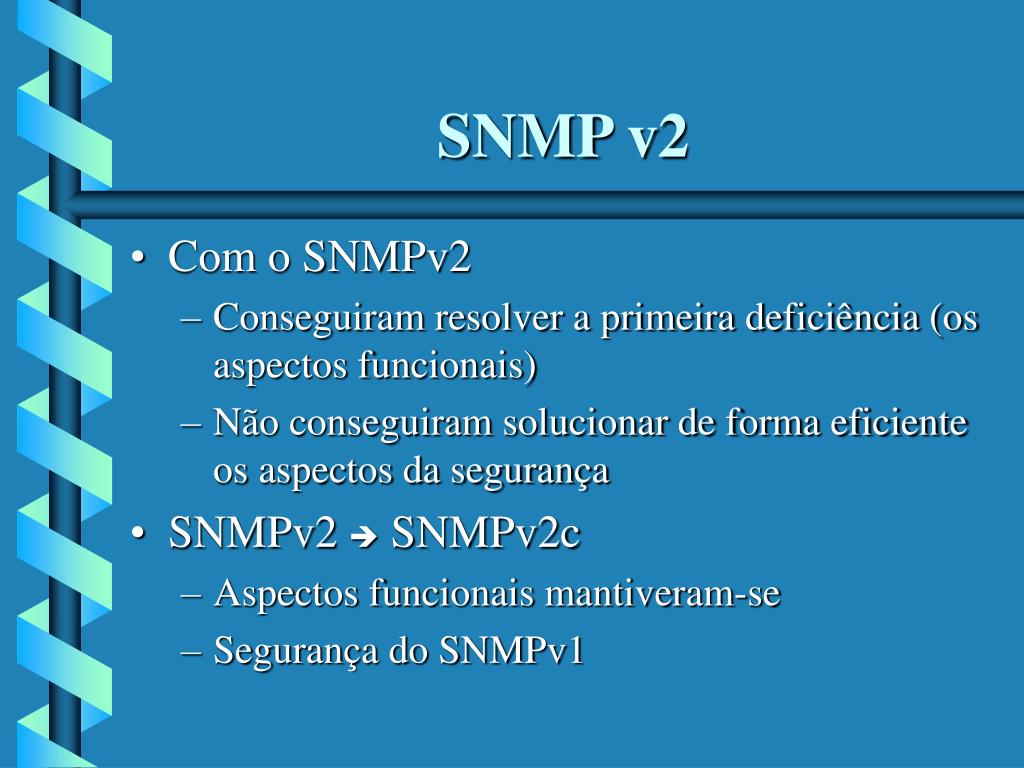 SNMP v2

• Com o SNMPv2
– Conseguiram resolver a primeira deficiência (os aspectos funcionais)
– Não conseguiram solucionar de forma eficiente os aspectos da segurança
• SNMPv2 → SNMPv2c
– Aspectos funcionais mantiveram-se
– Segurança do SNMPv1